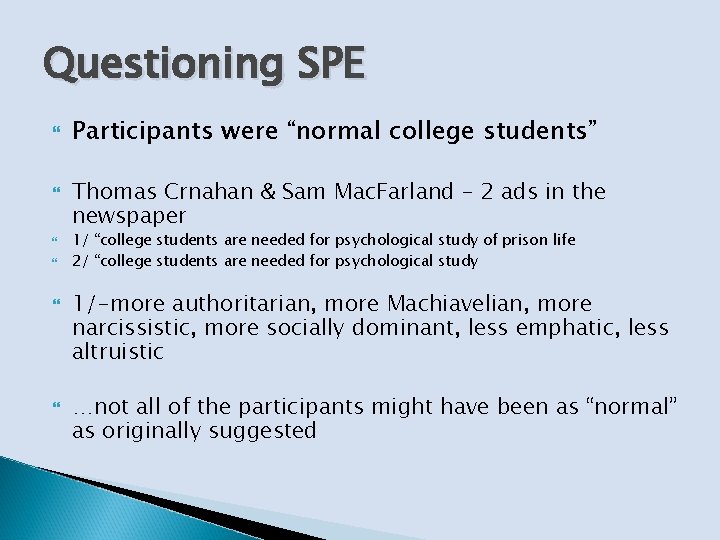 Questioning SPE

Participants were “normal college students”

Thomas Crnahan & Sam MacFarland – 2 ads in the newspaper

1/ “college students are needed for psychological study of prison life

2/ “college students are needed for psychological study

1/-more authoritarian, more Machiavelian, more narcissistic, more socially dominant, less emphatic, less altruistic

…not all of the participants might have been as “normal” as originally suggested